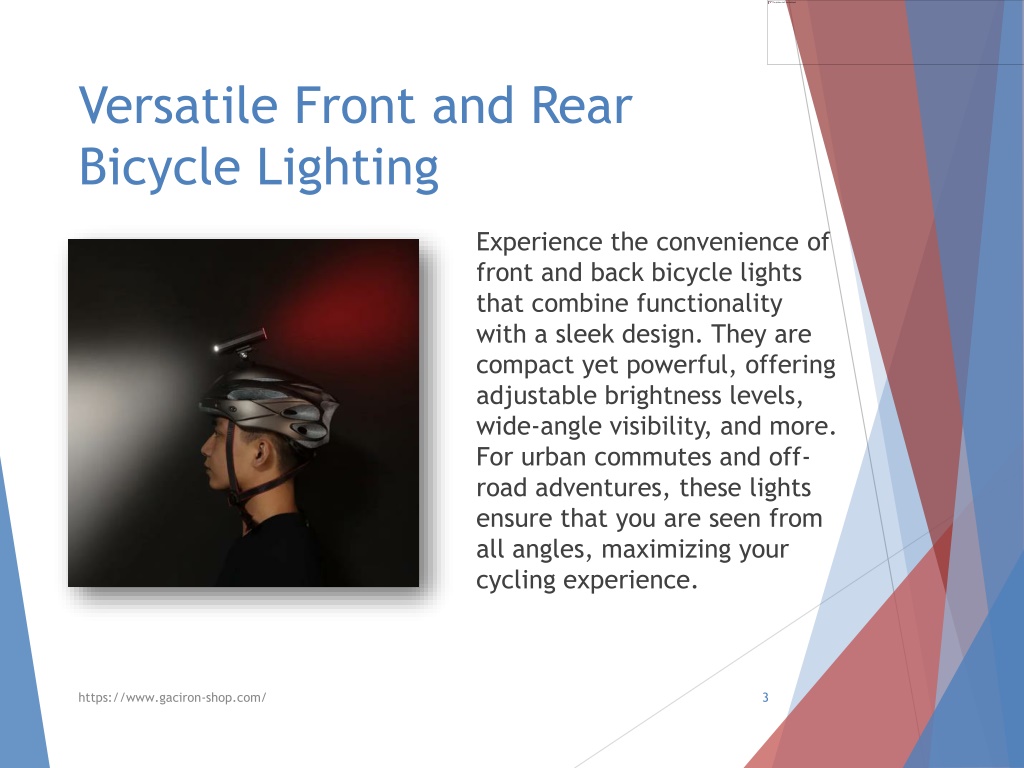 Versatile Front and Rear Bicycle Lighting

Experience the convenience of front and back bicycle lights that combine functionality with a sleek design. They are compact yet powerful, offering adjustable brightness levels, wide-angle visibility, and more. For urban commutes and off-road adventures, these lights ensure that you are seen from all angles, maximizing your cycling experience.

https://www.gaciron-shop.com/

3